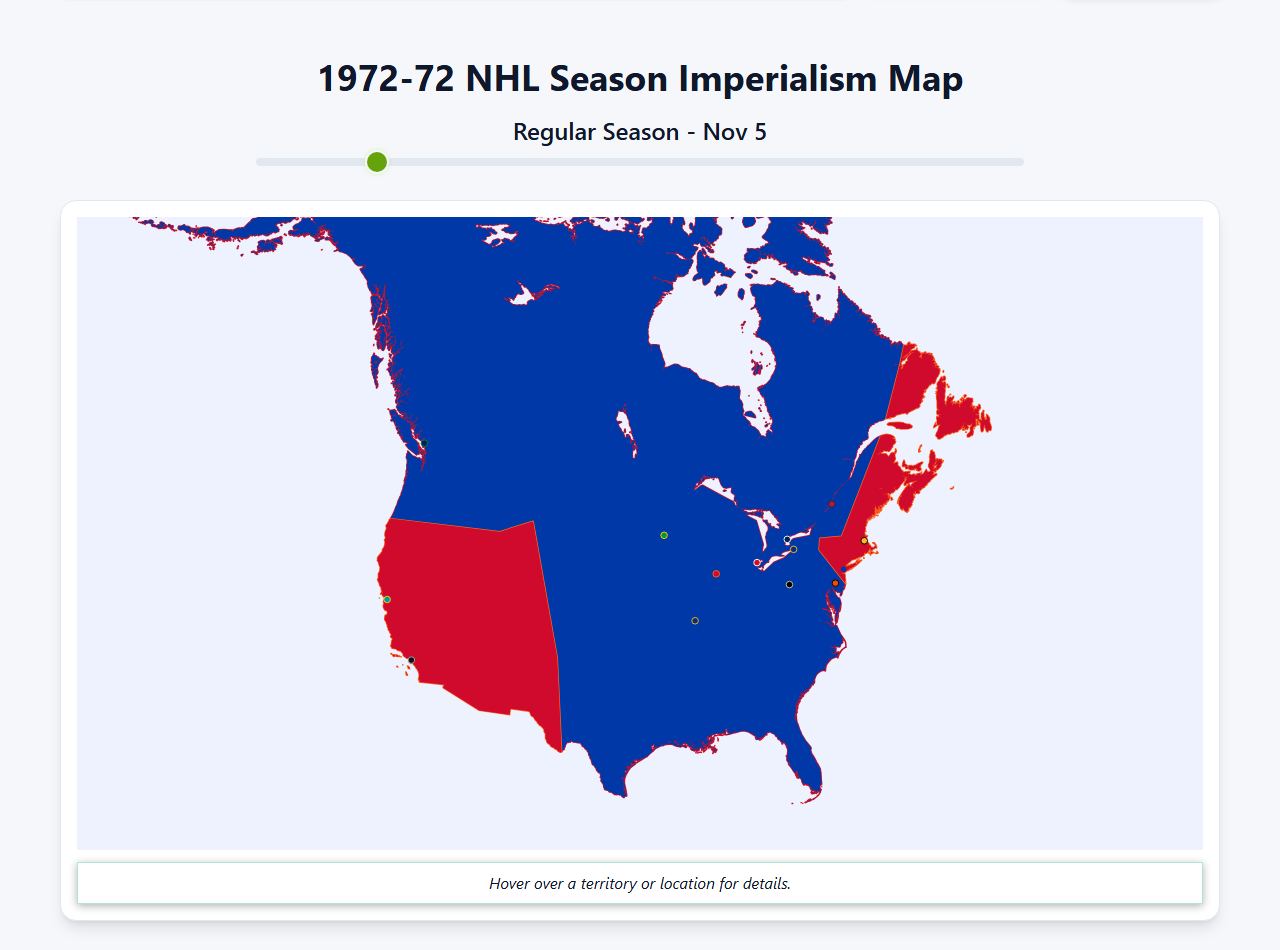 1972-72 NHL Season Imperialism Map

Regular Season - Nov 5

Hover over a territory or location for details.